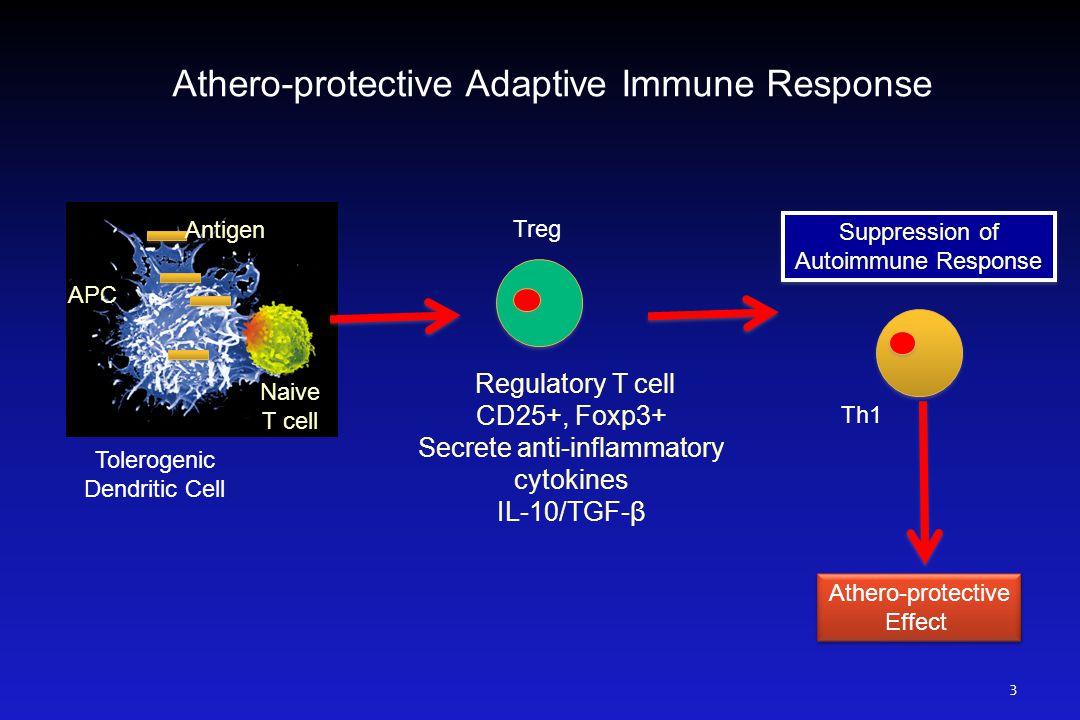 Athero-protective Adaptive Immune Response

Antigen

APC

Naive T cell

Tolerogenic Dendritic Cell

Treg

Regulatory T cell
CD25+, Foxp3+
Secrete anti-inflammatory cytokines
IL-10/TGF-β

Suppression of Autoimmune Response

Th1

Athero-protective Effect

3